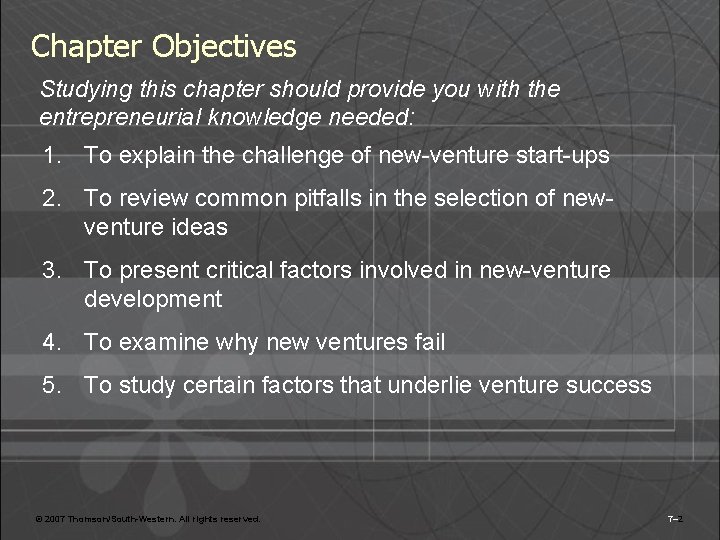 Chapter Objectives

Studying this chapter should provide you with the entrepreneurial knowledge needed:

1. To explain the challenge of new-venture start-ups
2. To review common pitfalls in the selection of new-venture ideas
3. To present critical factors involved in new-venture development
4. To examine why new ventures fail
5. To study certain factors that underlie venture success

© 2007 Thomson/South-Western. All rights reserved.

7–2